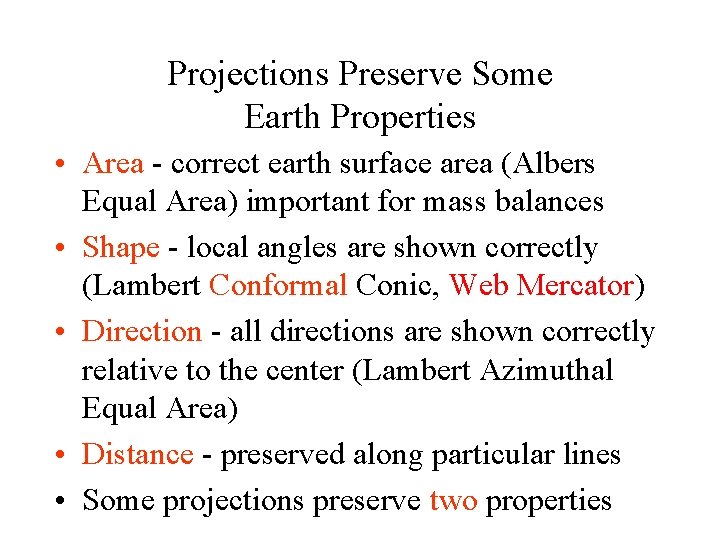 Projections Preserve Some Earth Properties

• Area - correct earth surface area (Albers Equal Area) important for mass balances
• Shape - local angles are shown correctly (Lambert Conformal Conic, Web Mercator)
• Direction - all directions are shown correctly relative to the center (Lambert Azimuthal Equal Area)
• Distance - preserved along particular lines
• Some projections preserve two properties